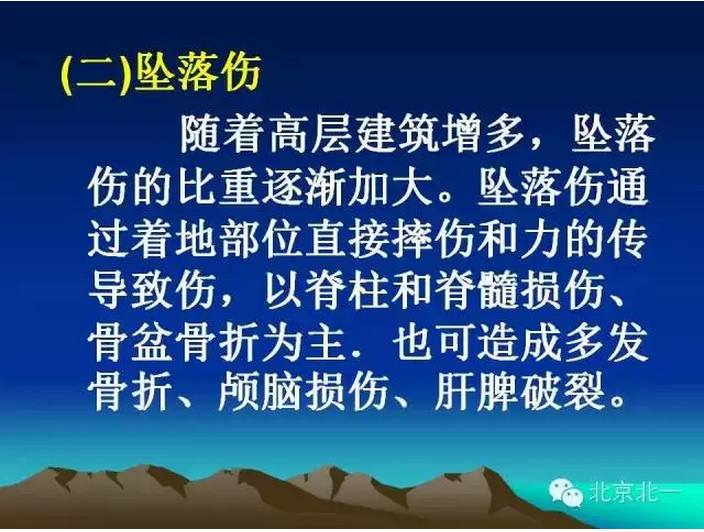 (二)坠落伤

随着高层建筑增多，坠落伤的比重逐渐加大。坠落伤通过着地部位直接摔伤和力的传导致伤，以脊柱和脊髓损伤、骨盆骨折为主．也可造成多发骨折、颅脑损伤、肝脾破裂。

北京北一